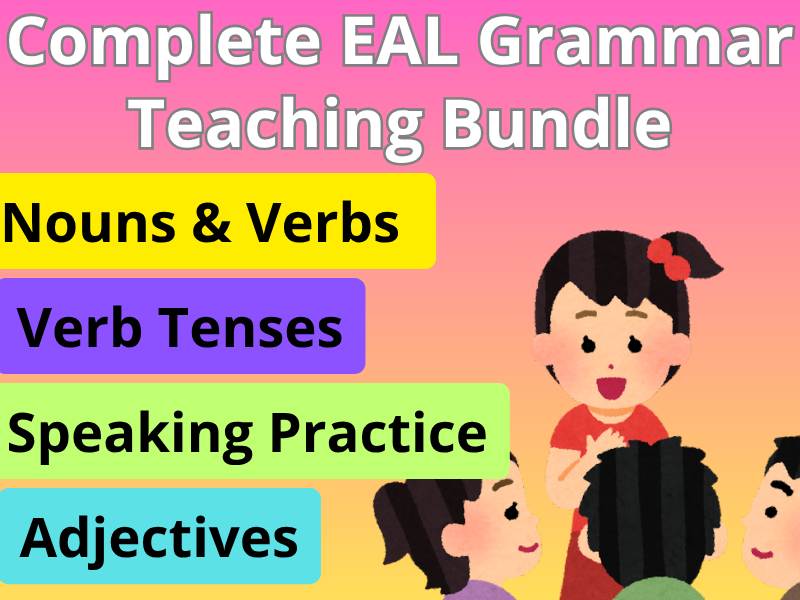 Complete EAL Grammar Teaching Bundle

Nouns & Verbs

Verb Tenses

Speaking Practice

Adjectives